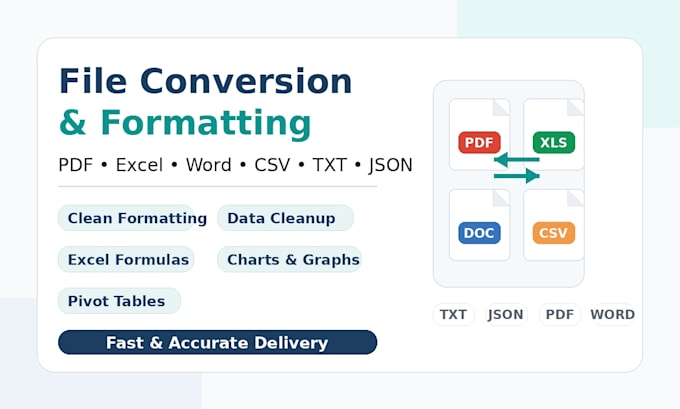 File Conversion
& Formatting

PDF • Excel • Word • CSV • TXT • JSON

Clean Formatting
Data Cleanup
Excel Formulas
Charts & Graphs
Pivot Tables

Fast & Accurate Delivery

PDF
XLS
DOC
CSV

TXT
JSON
PDF
WORD